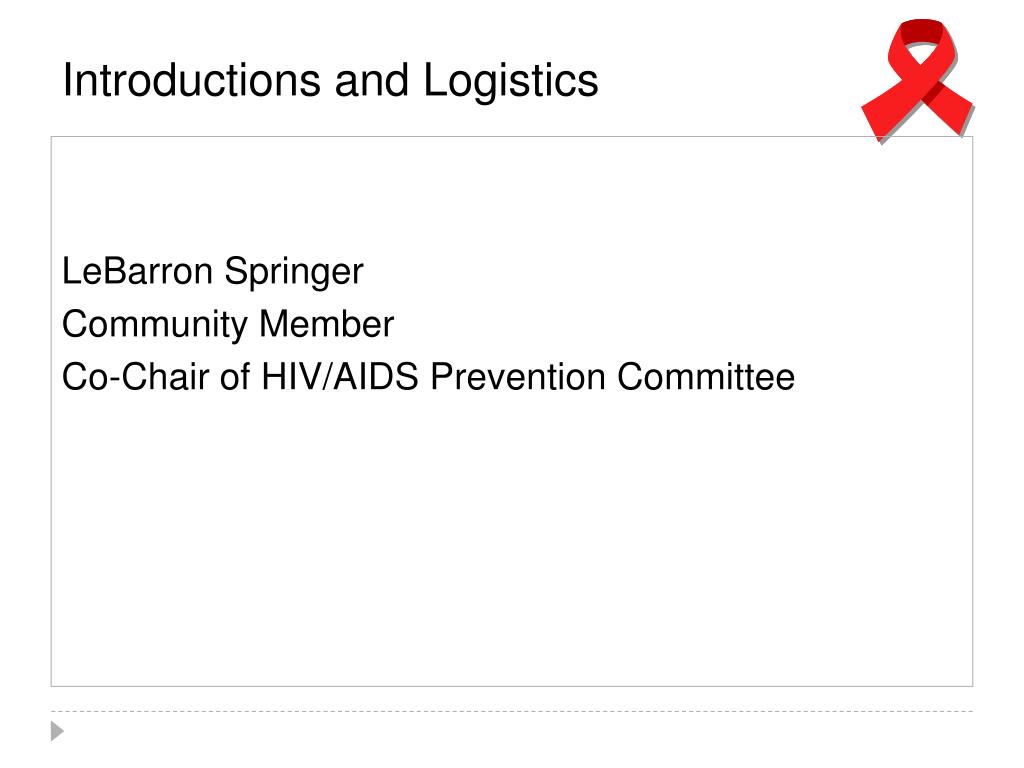 Introductions and Logistics

LeBarron Springer
Community Member
Co-Chair of HIV/AIDS Prevention Committee